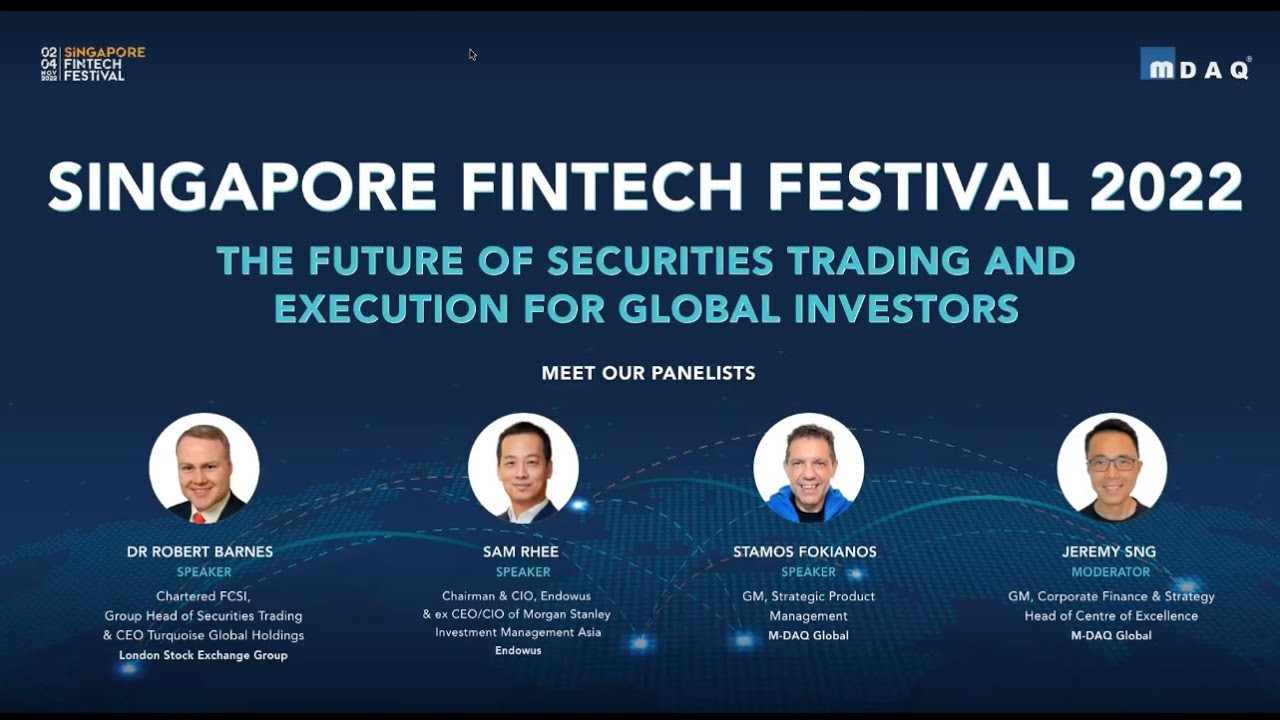 02 04 NOV 2022 SINGAPORE FINTECH FESTIVAL

MDAQ®

SINGAPORE FINTECH FESTIVAL 2022

THE FUTURE OF SECURITIES TRADING AND EXECUTION FOR GLOBAL INVESTORS

MEET OUR PANELISTS

DR ROBERT BARNES
SPEAKER
Chartered FCSI,
Group Head of Securities Trading
& CEO Turquoise Global Holdings
London Stock Exchange Group

SAM RHEE
SPEAKER
Chairman & CIO, Endowus
& ex CEO/CIO of Morgan Stanley
Investment Management Asia
Endowus

STAMOS FOKIANOS
SPEAKER
GM, Strategic Product
Management
M-DAQ Global

JEREMY SNG
MODERATOR
GM, Corporate Finance & Strategy
Head of Centre of Excellence
M-DAQ Global